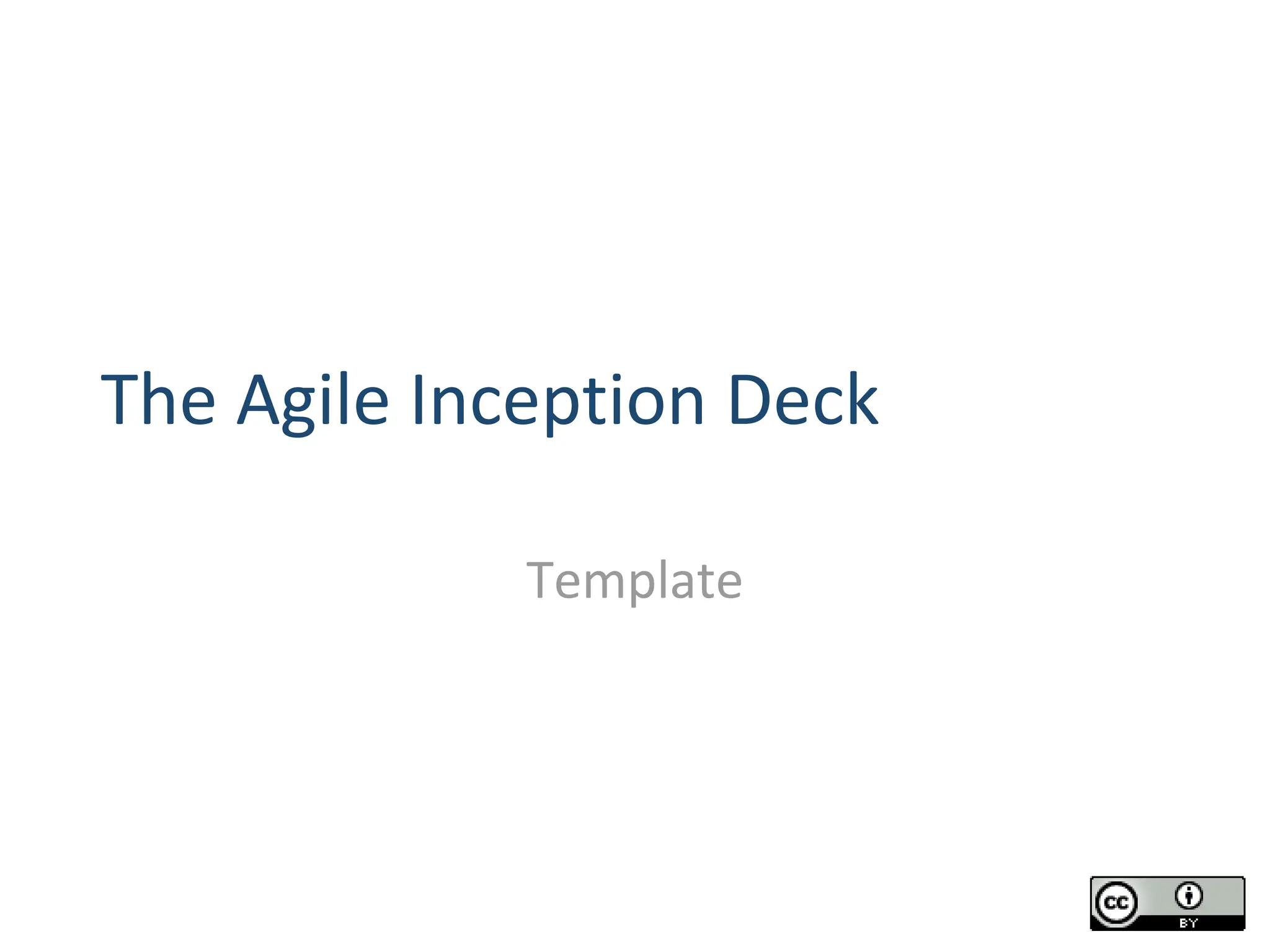 The Agile Inception Deck

Template

cc BY